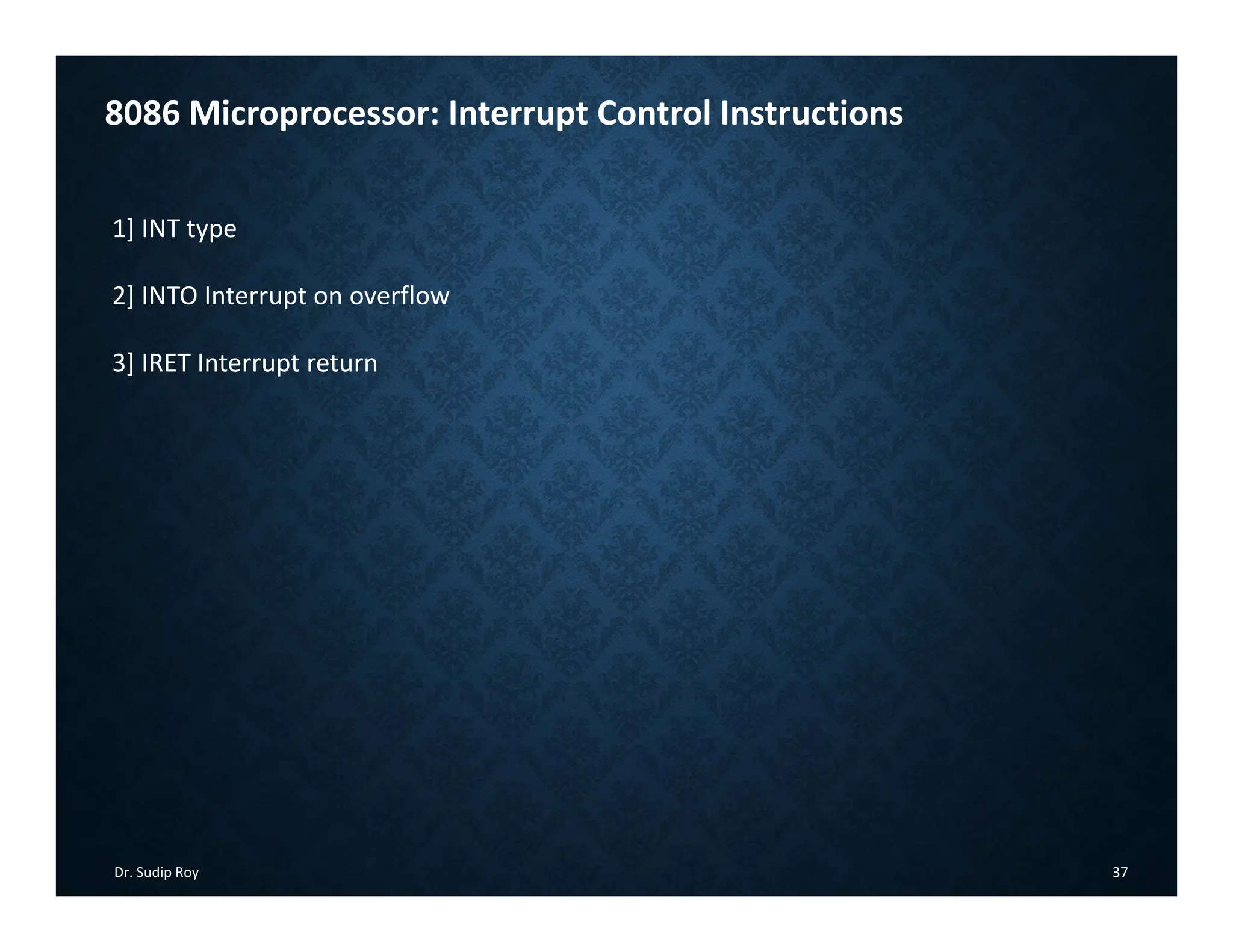 8086 Microprocessor: Interrupt Control Instructions

1] INT type

2] INTO Interrupt on overflow

3] IRET Interrupt return

Dr. Sudip Roy

37